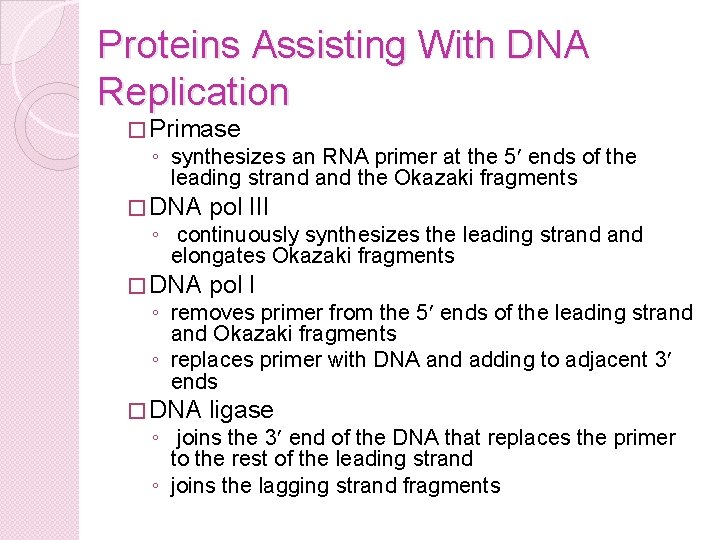 Proteins Assisting With DNA Replication

□ Primase
◦ synthesizes an RNA primer at the 5′ ends of the leading strand and the Okazaki fragments

□ DNA pol III
◦ continuously synthesizes the leading strand and elongates Okazaki fragments

□ DNA pol I
◦ removes primer from the 5′ ends of the leading strand and Okazaki fragments
◦ replaces primer with DNA and adding to adjacent 3′ ends

□ DNA ligase
◦ joins the 3′ end of the DNA that replaces the primer to the rest of the leading strand
◦ joins the lagging strand fragments